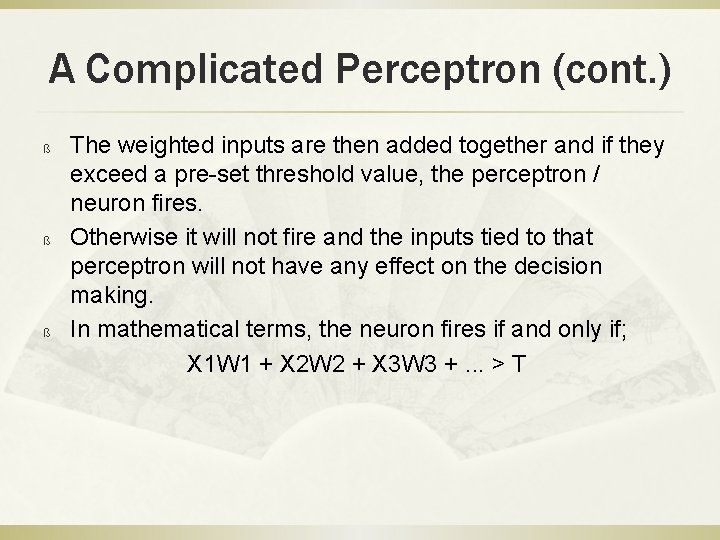 A Complicated Perceptron (cont.)

ß The weighted inputs are then added together and if they exceed a pre-set threshold value, the perceptron / neuron fires.

ß Otherwise it will not fire and the inputs tied to that perceptron will not have any effect on the decision making.

ß In mathematical terms, the neuron fires if and only if;

X1W1 + X2W2 + X3W3 + ... > T